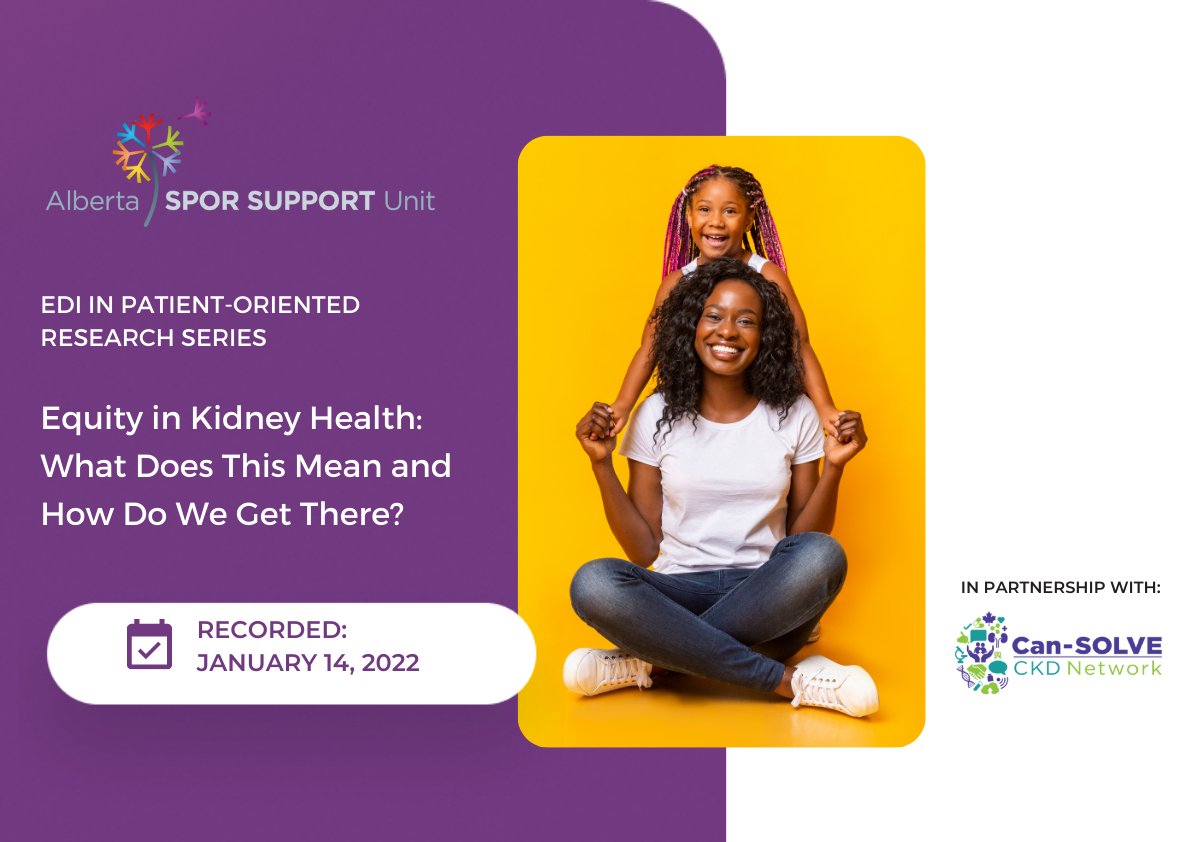 Alberta SPOR SUPPORT Unit

EDI IN PATIENT-ORIENTED RESEARCH SERIES

Equity in Kidney Health: What Does This Mean and How Do We Get There?

RECORDED: JANUARY 14, 2022

IN PARTNERSHIP WITH:

Can-SOLVE CKD Network